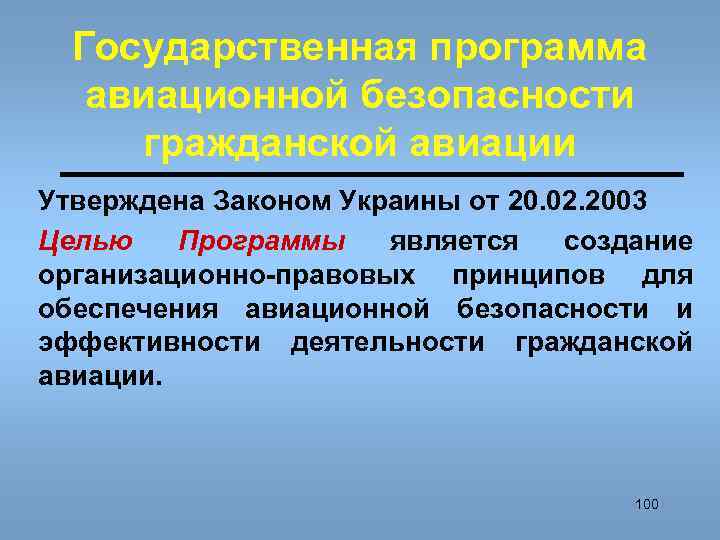 Государственная программа авиационной безопасности гражданской авиации

Утверждена Законом Украины от 20.02.2003

Целью Программы является создание организационно-правовых принципов для обеспечения авиационной безопасности и эффективности деятельности гражданской авиации.

100